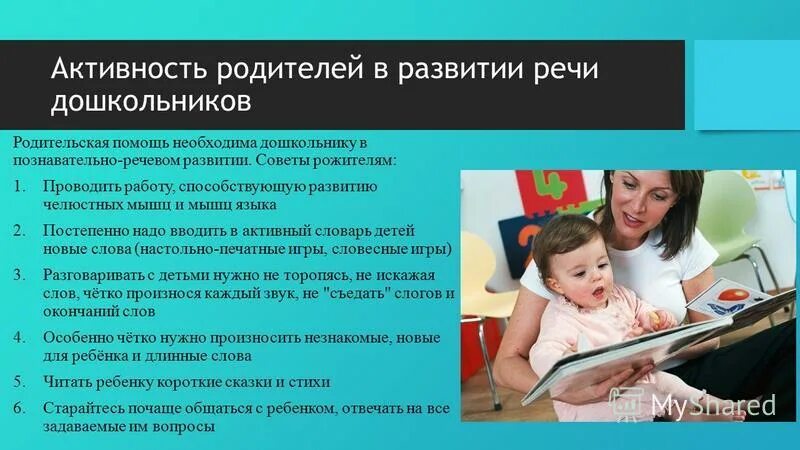 Активность родителей в развитии речи дошкольников

Родительская помощь необходима дошкольнику в познавательно-речевом развитии. Советы рожителям:

1. Проводить работу, способствующую развитию челюстных мышц и мышц языка
2. Постепенно надо вводить в активный словарь детей новые слова (настольно-печатные игры, словесные игры)
3. Разговаривать с детьми нужно не торопясь, не искажая слов, чётко произнося каждый звук, не "съедать" слогов и окончаний слов
4. Особенно чётко нужно произносить незнакомые, новые для ребёнка и длинные слова
5. Читать ребенку короткие сказки и стихи
6. Старайтесь почаще общаться с ребенком, отвечать на все задаваемые им вопросы

MyShared